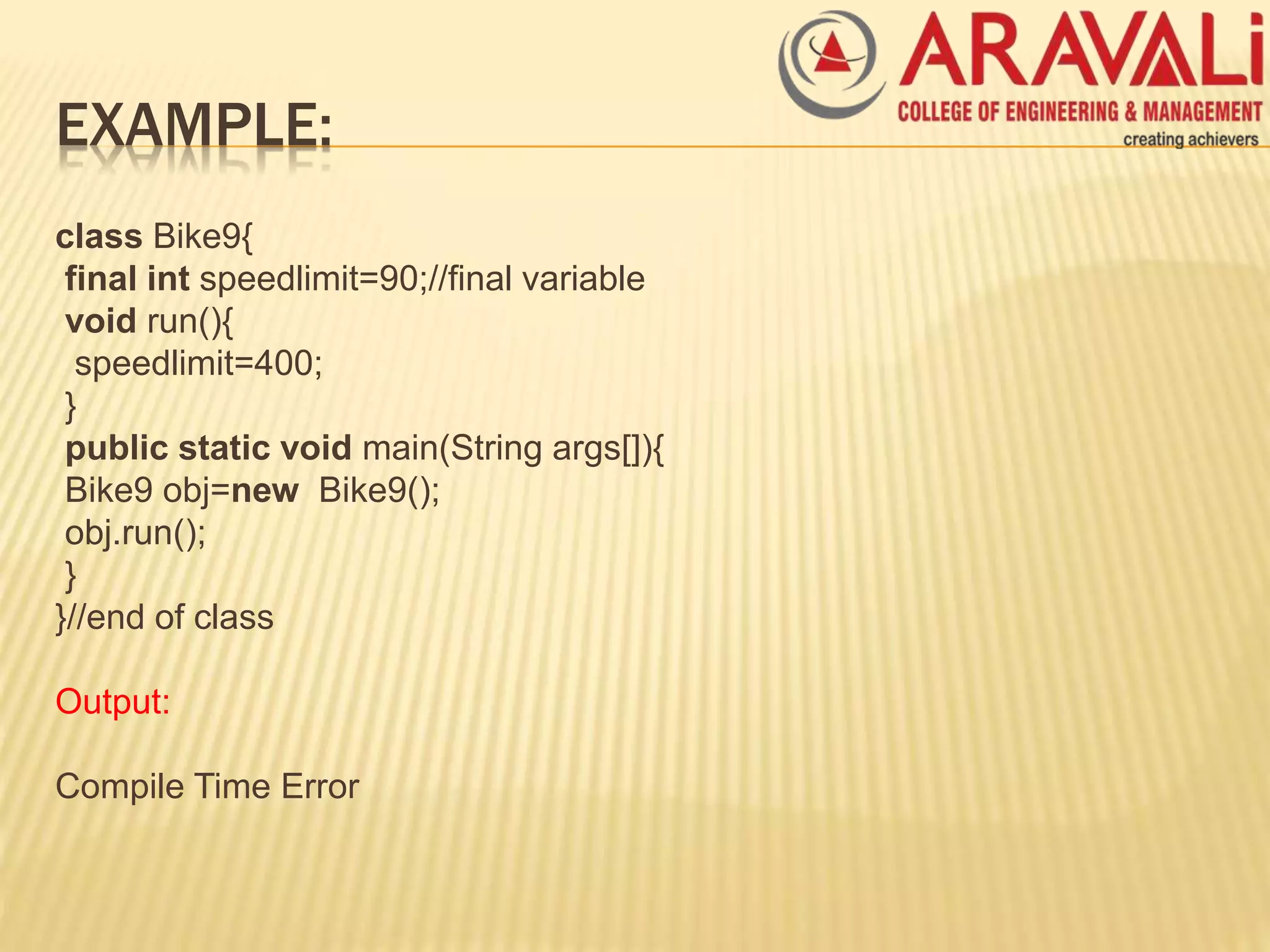 ARAVALi
COLLEGE OF ENGINEERING & MANAGEMENT
creating achievers

EXAMPLE:

class Bike9{
final int speedlimit=90;//final variable
void run(){
speedlimit=400;
}
public static void main(String args[]){
Bike9 obj=new  Bike9();
obj.run();
}
}//end of class

Output:

Compile Time Error